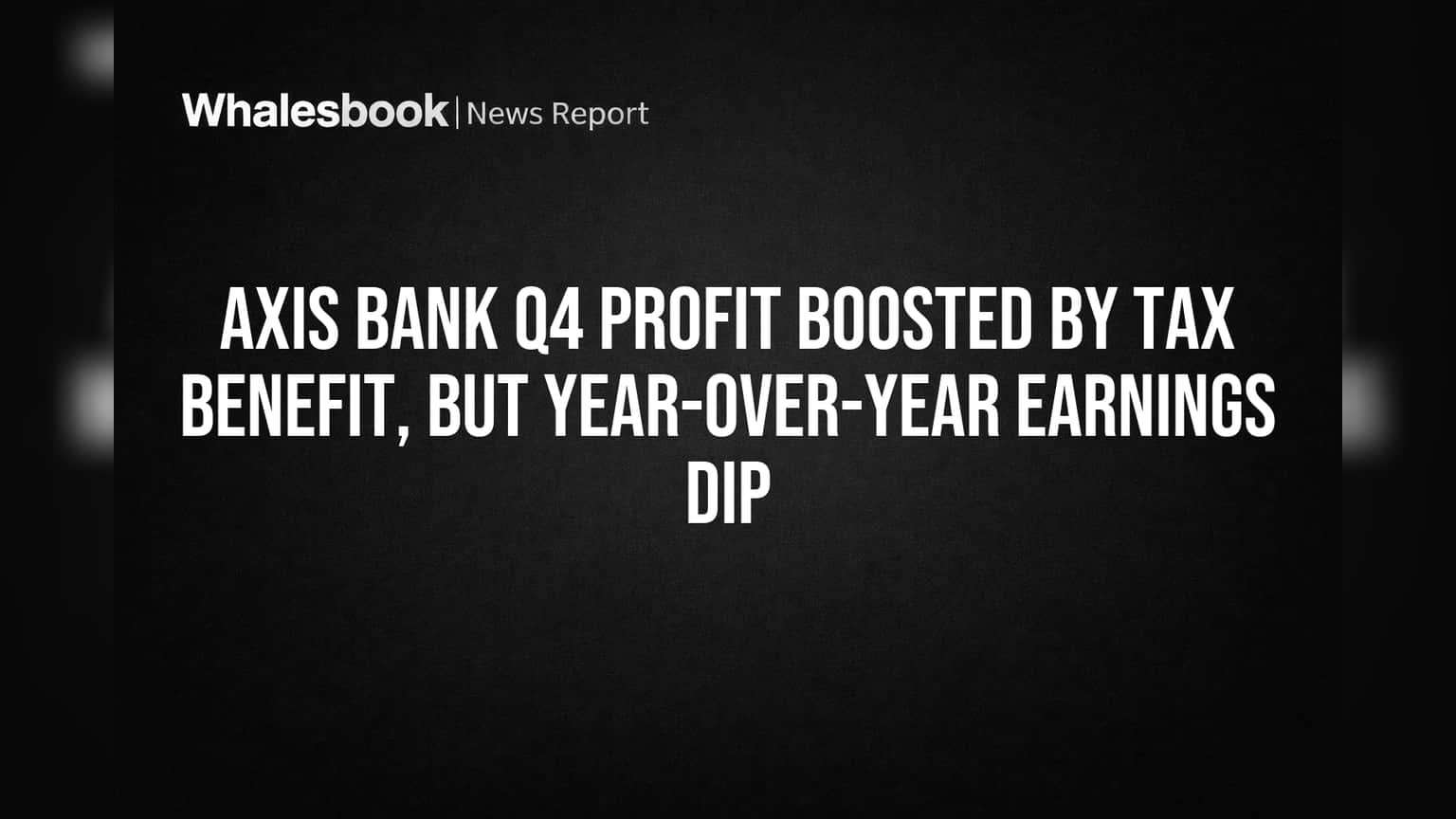 Whalesbook | News Report

AXIS BANK Q4 PROFIT BOOSTED BY TAX BENEFIT, BUT YEAR-OVER-YEAR EARNINGS DIP